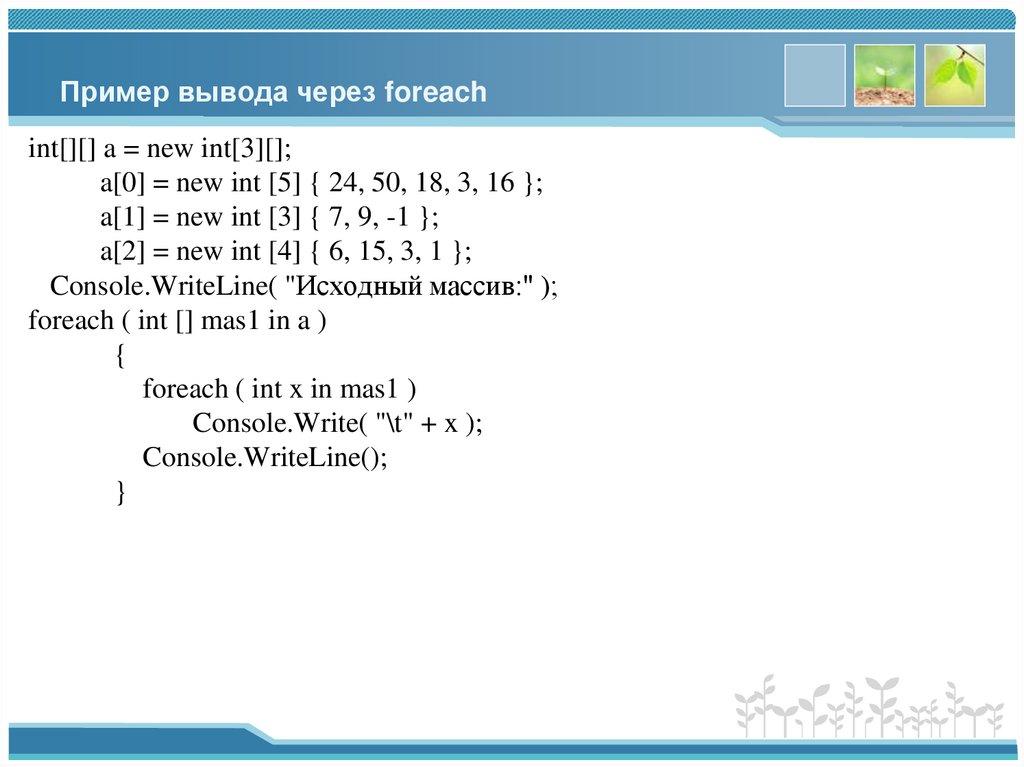 Пример вывода через foreach

int[][] a = new int[3][];
a[0] = new int [5] { 24, 50, 18, 3, 16 };
a[1] = new int [3] { 7, 9, -1 };
a[2] = new int [4] { 6, 15, 3, 1 };
Console.WriteLine( "Исходный массив:" );
foreach ( int [] mas1 in a )
{
foreach ( int x in mas1 )
Console.Write( "\t" + x );
Console.WriteLine();
}